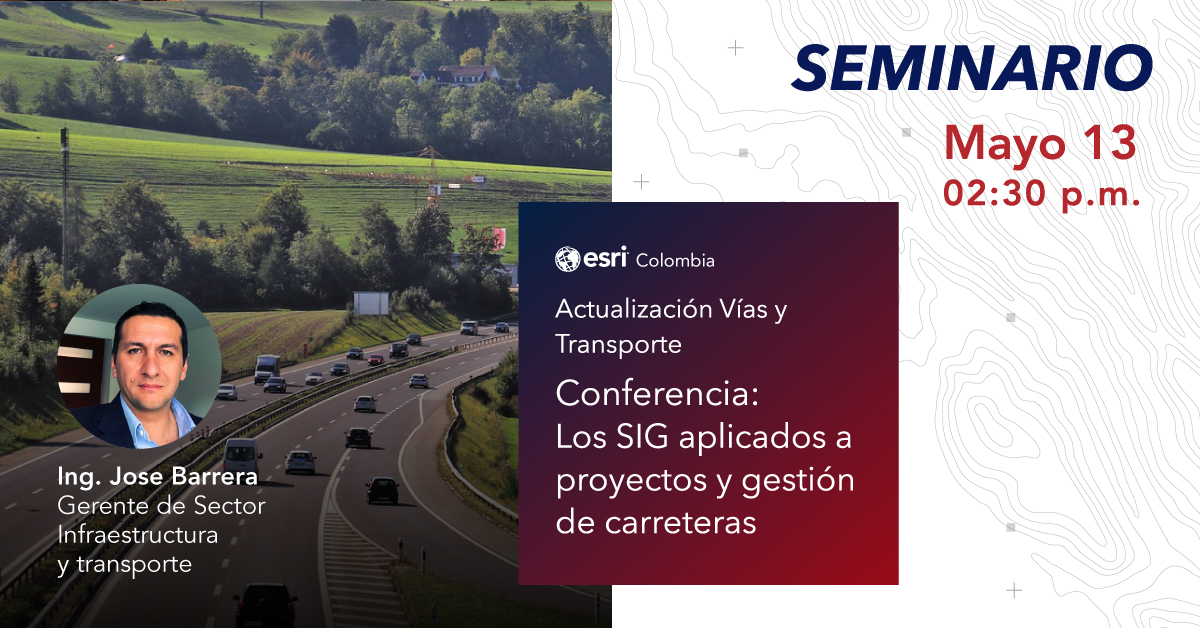 SEMINARIO

Mayo 13
02:30 p.m.

esri Colombia

Actualización Vías y Transporte

Conferencia:
Los SIG aplicados a proyectos y gestión de carreteras

Ing. Jose Barrera
Gerente de Sector Infraestructura y transporte